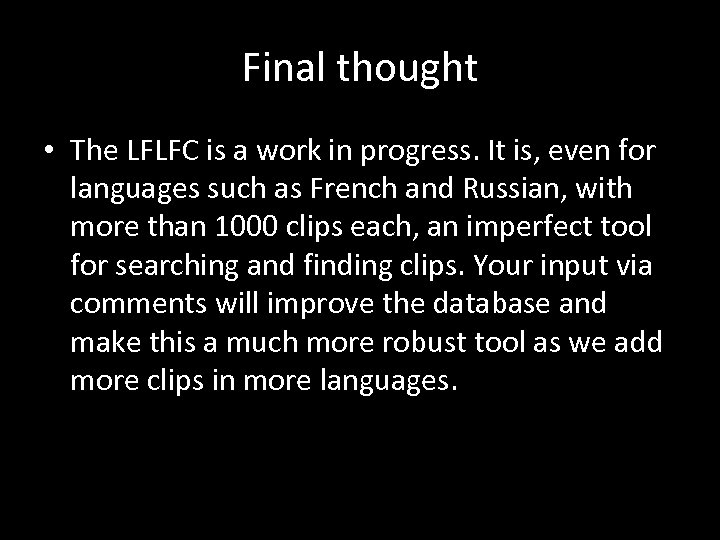 Final thought

• The LFLFC is a work in progress. It is, even for languages such as French and Russian, with more than 1000 clips each, an imperfect tool for searching and finding clips. Your input via comments will improve the database and make this a much more robust tool as we add more clips in more languages.